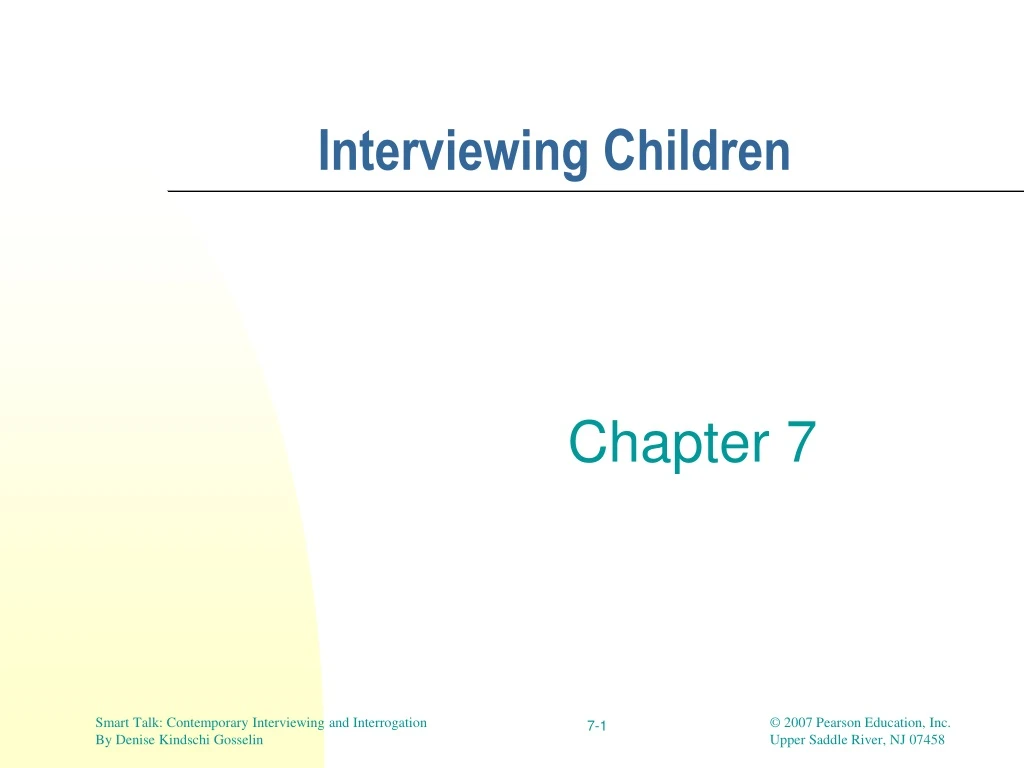 Interviewing Children

Chapter 7

Smart Talk: Contemporary Interviewing and Interrogation
By Denise Kindschi Gosselin

7-1

© 2007 Pearson Education, Inc.
Upper Saddle River, NJ 07458